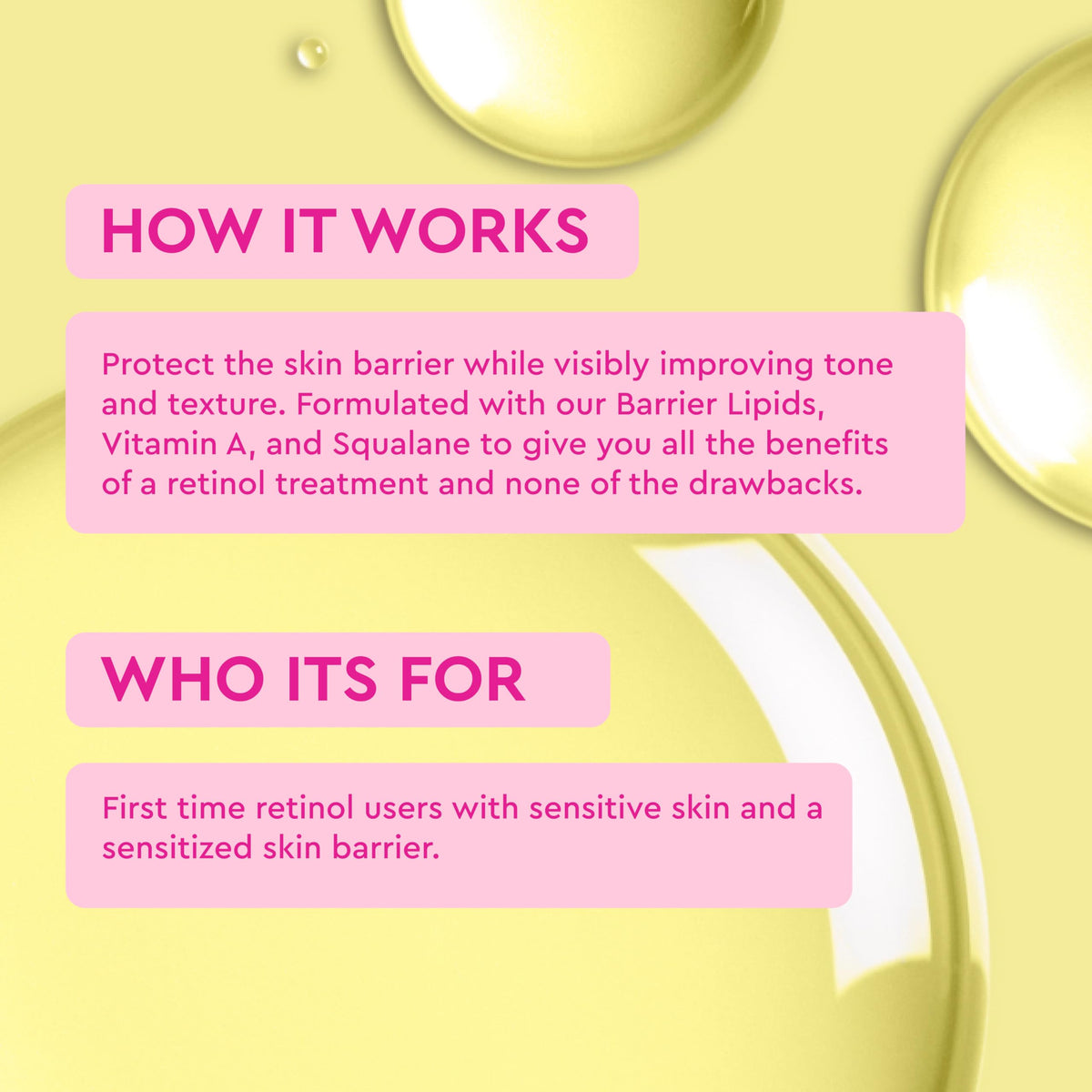 HOW IT WORKS

Protect the skin barrier while visibly improving tone and texture. Formulated with our Barrier Lipids, Vitamin A, and Squalane to give you all the benefits of a retinol treatment and none of the drawbacks.

WHO ITS FOR

First time retinol users with sensitive skin and a sensitized skin barrier.